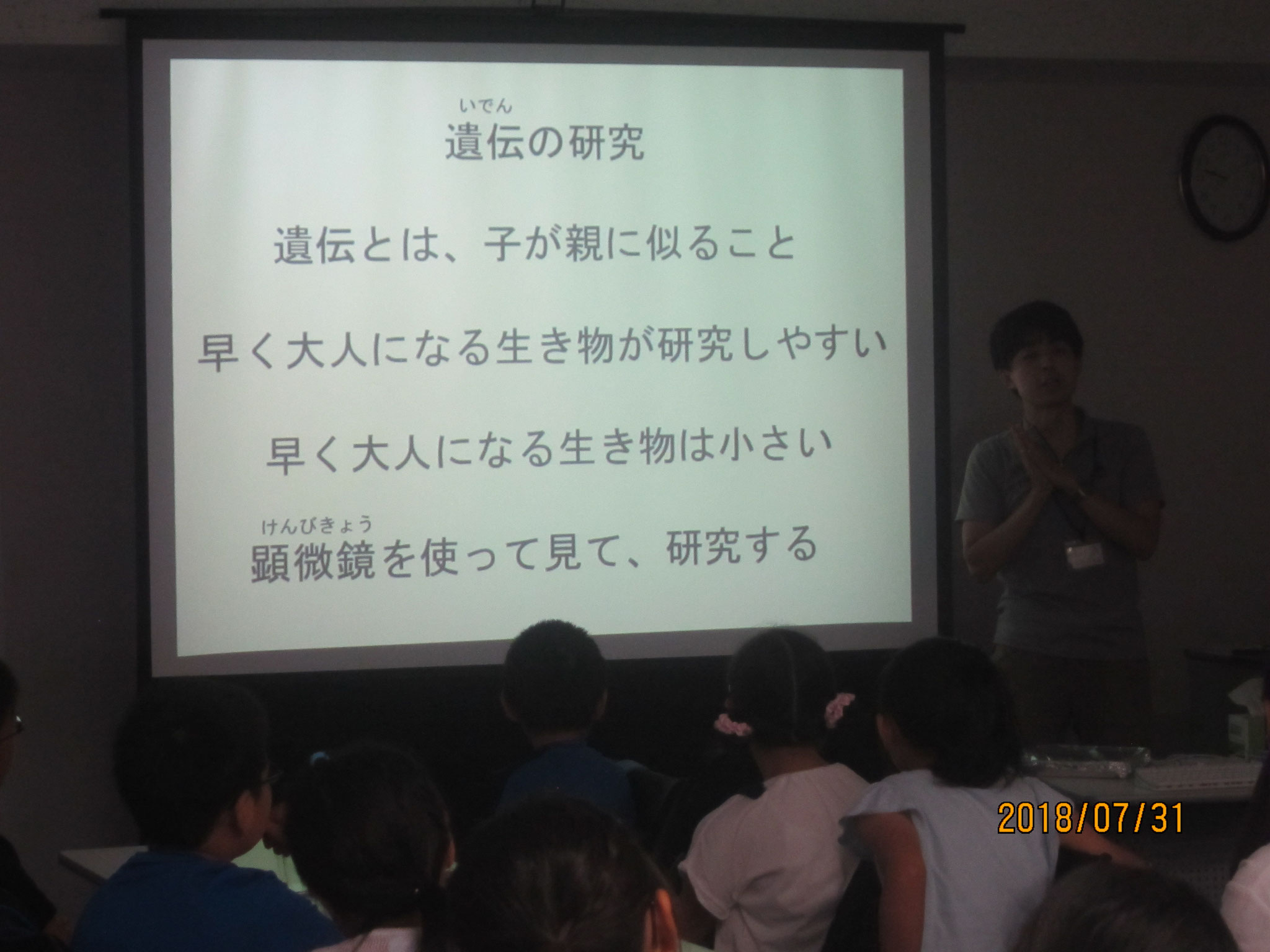 いでん
遺伝の研究

遺伝とは、子が親に似ること

早く大人になる生き物が研究しやすい

早く大人になる生き物は小さい

けんびきょう
顕微鏡を使って見て、研究する

2018/07/31